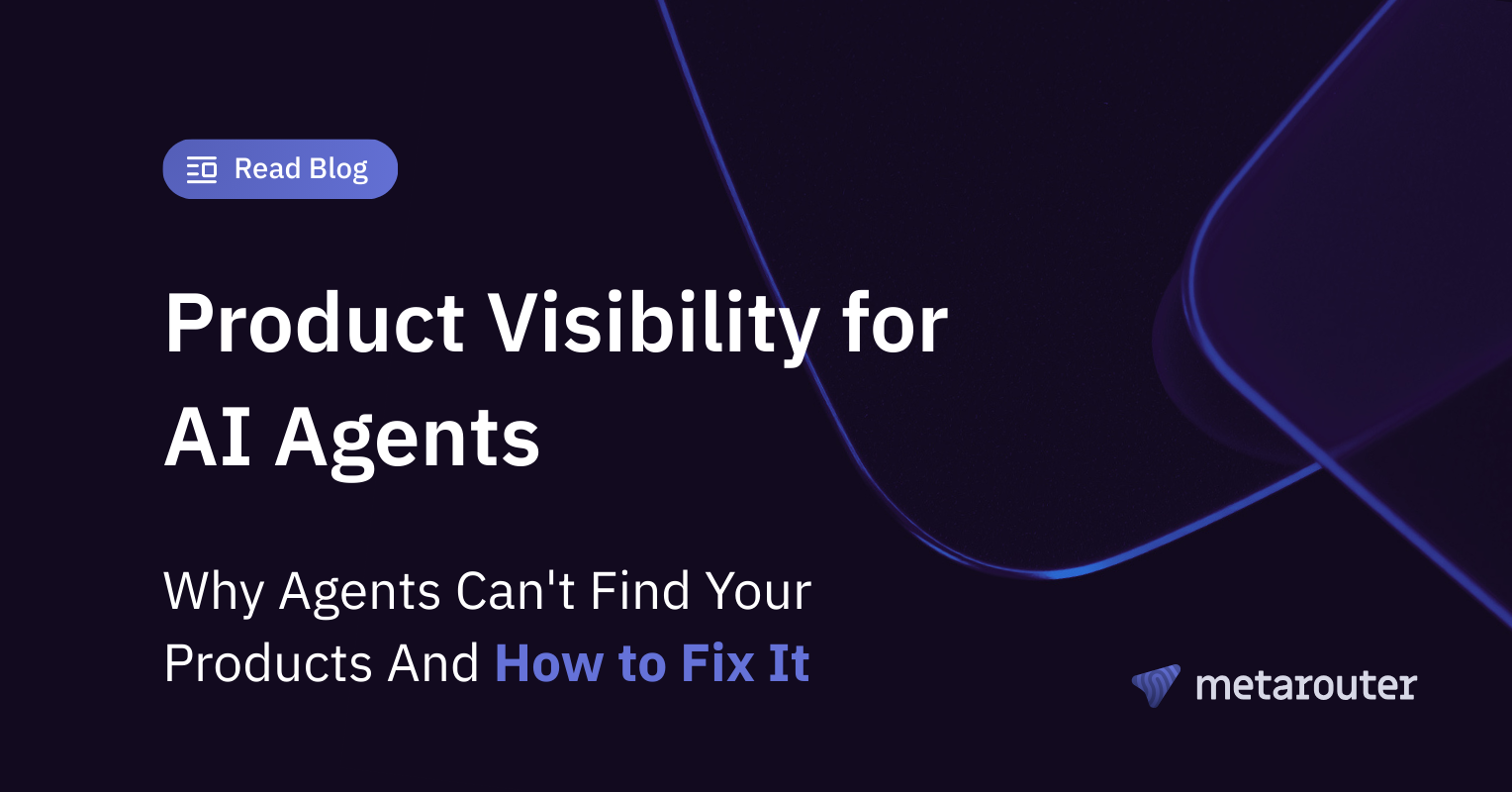 Read Blog

Product Visibility for AI Agents

Why Agents Can't Find Your Products And How to Fix It

metarouter